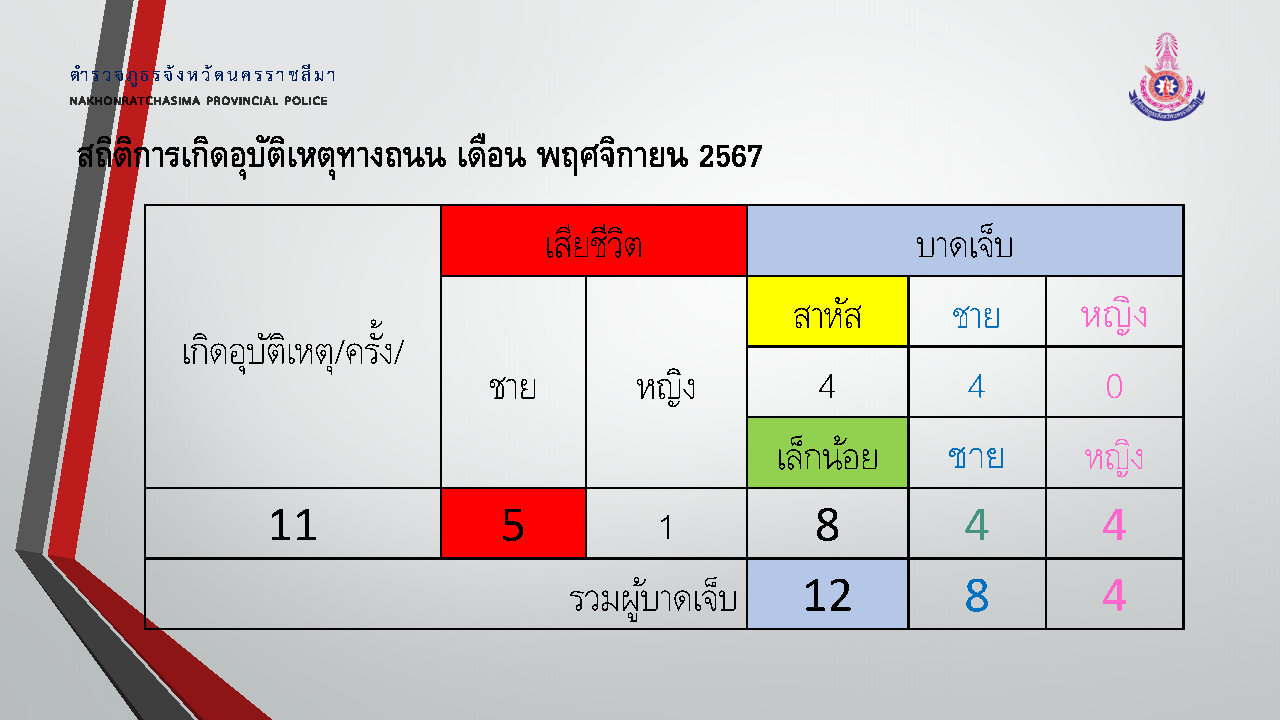 ตำรวจภูธรจังหวัดนครราชสีมา
NAKHONRATCHASIMA PROVINCIAL POLICE

สถิติการเกิดอุบัติเหตุทางถนน เดือน พฤศจิกายน 2567

| เกิดอุบัติเหตุ/ครั้ง/ | เสียชีวิต | | บาดเจ็บ | | |
|---|---|---|---|---|---|
| | ชาย | หญิง | สาหัส | ชาย | หญิง |
| | | | 4 | 4 | 0 |
| | | | เล็กน้อย | ชาย | หญิง |
| 11 | 5 | 1 | 8 | 4 | 4 |
| รวมผู้บาดเจ็บ | | | 12 | 8 | 4 |